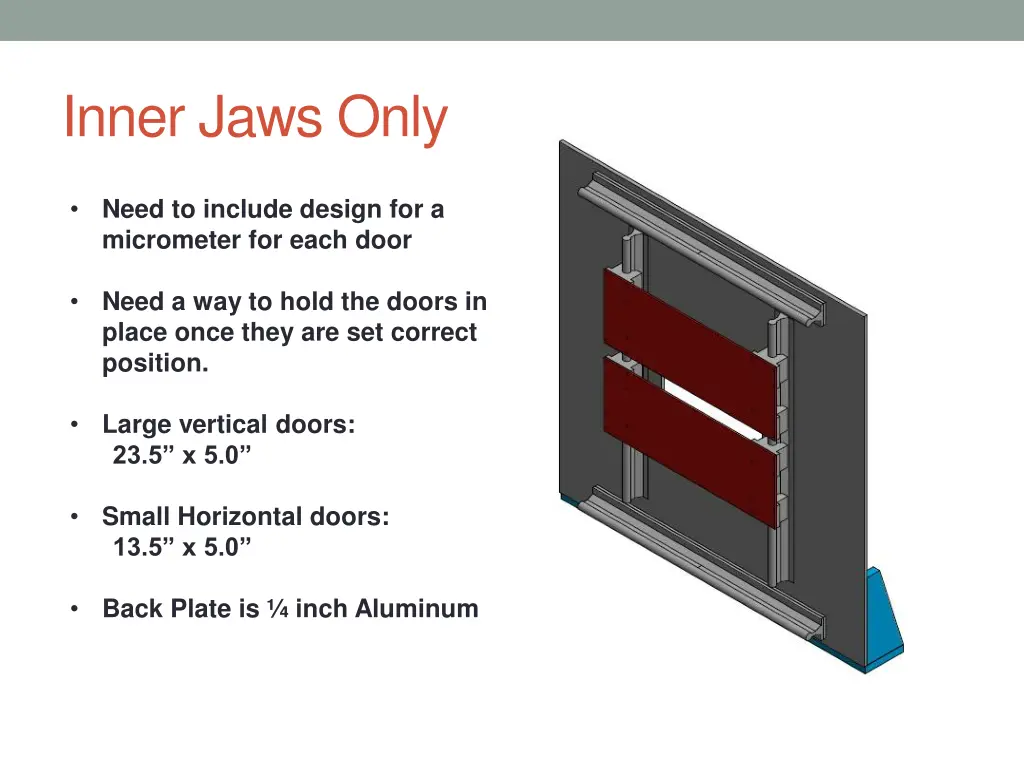 Inner Jaws Only

• Need to include design for a micrometer for each door

• Need a way to hold the doors in place once they are set correct position.

• Large vertical doors:
23.5” x 5.0”

• Small Horizontal doors:
13.5” x 5.0”

• Back Plate is ¼ inch Aluminum